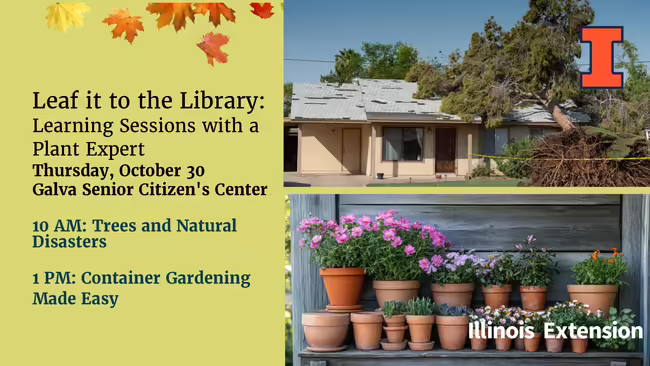 Leaf it to the Library: Learning Sessions with a Plant Expert
Thursday, October 30
Galva Senior Citizen's Center

10 AM: Trees and Natural Disasters

1 PM: Container Gardening Made Easy

I

Illinois Extension